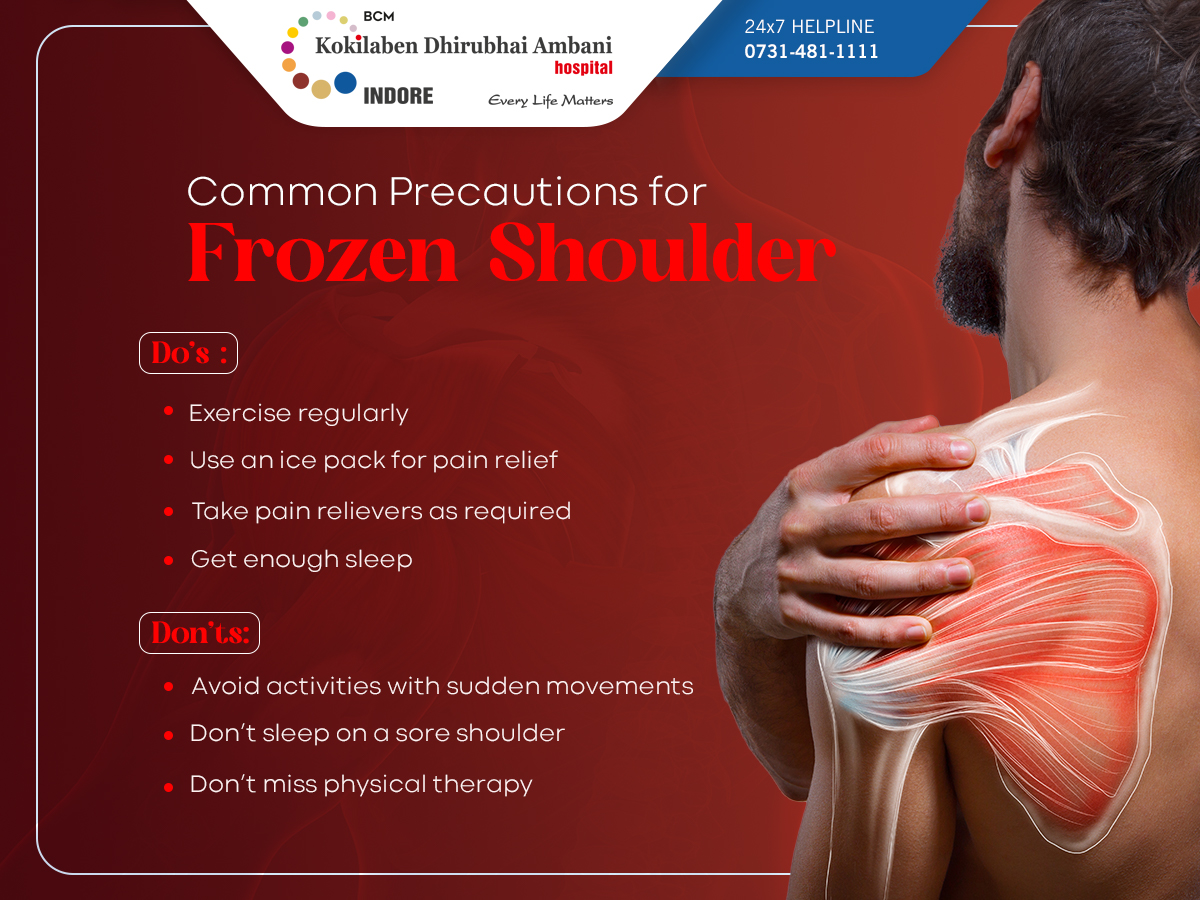 BCM
Kokilaben Dhirubhai Ambani
hospital
INDORE
Every Life Matters

24x7 HELPLINE
0731-481-1111

Common Precautions for
Frozen Shoulder

Do's :

• Exercise regularly
• Use an ice pack for pain relief
• Take pain relievers as required
• Get enough sleep

Don'ts:

• Avoid activities with sudden movements
• Don't sleep on a sore shoulder
• Don't miss physical therapy